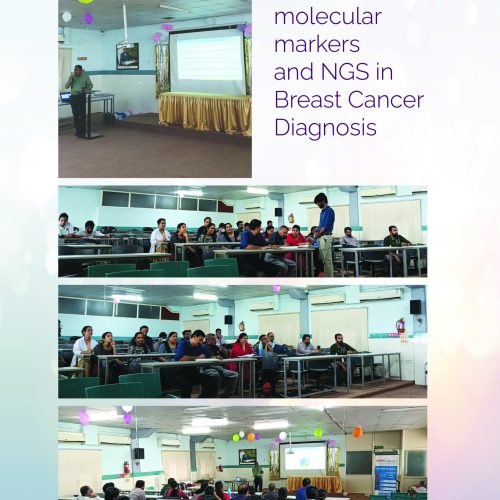 molecular markers and NGS in Breast Cancer Diagnosis